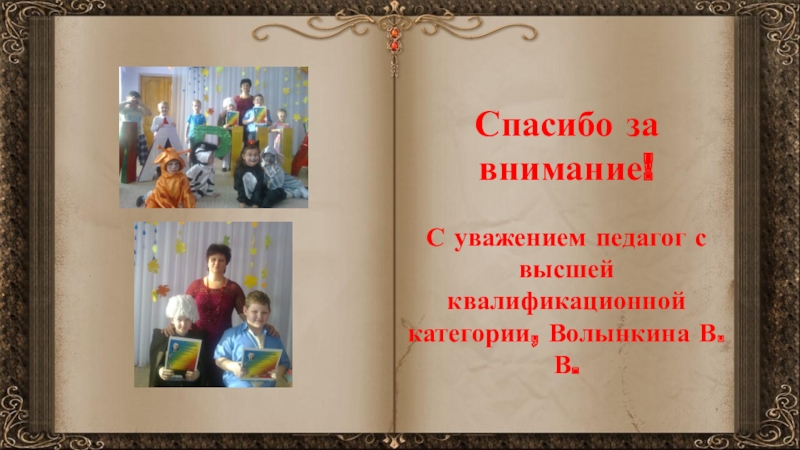 Спасибо за внимание!

С уважением педагог с высшей квалификационной категории, Волынкина В. В.